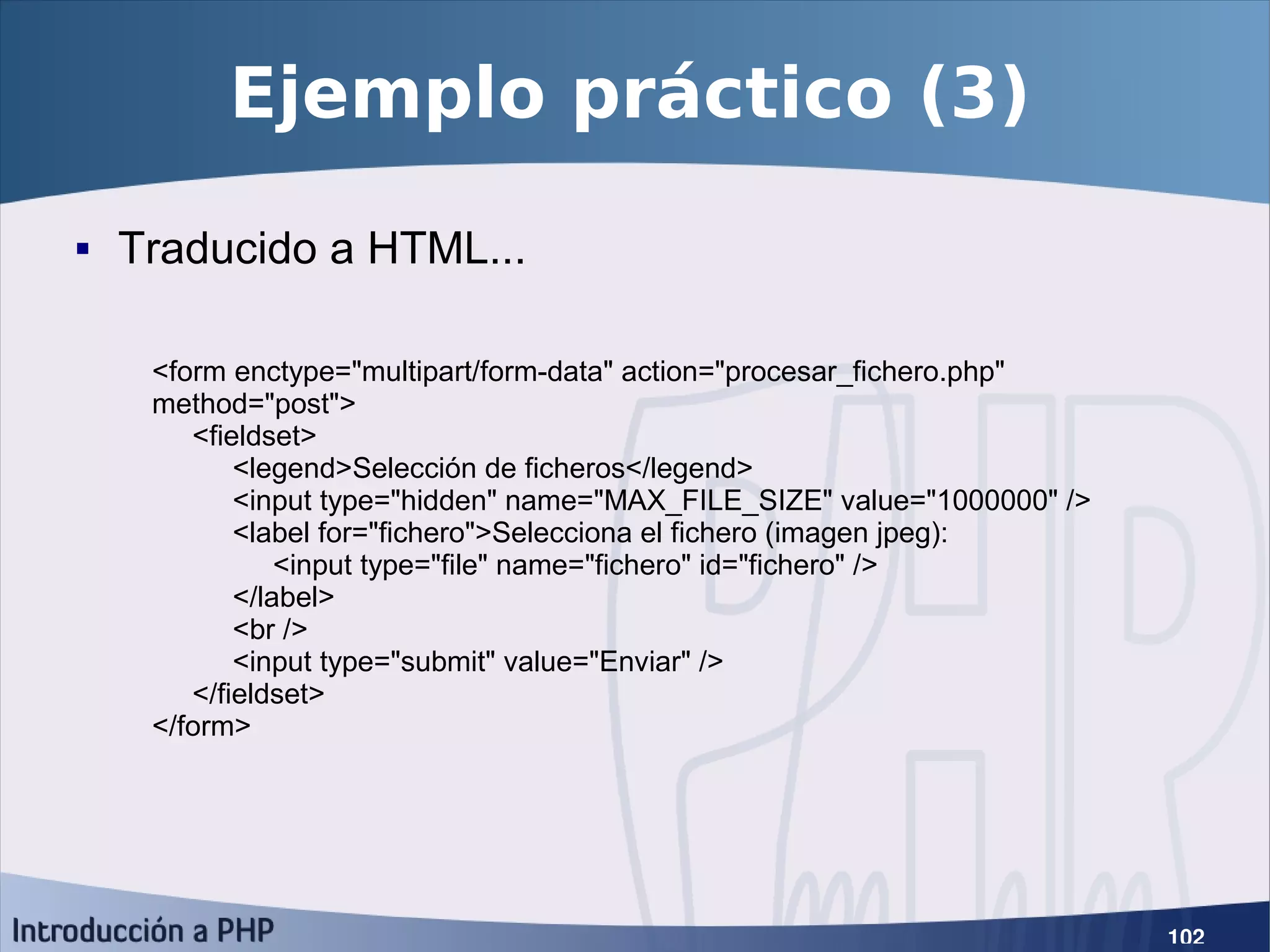 Ejemplo práctico (3)

▪ Traducido a HTML...

<form enctype="multipart/form-data" action="procesar_fichero.php" method="post">
<fieldset>
<legend>Selección de ficheros</legend>
<input type="hidden" name="MAX_FILE_SIZE" value="1000000" />
<label for="fichero">Selecciona el fichero (imagen jpeg):
<input type="file" name="fichero" id="fichero" />
</label>
<br />
<input type="submit" value="Enviar" />
</fieldset>
</form>

Introducción a PHP

102